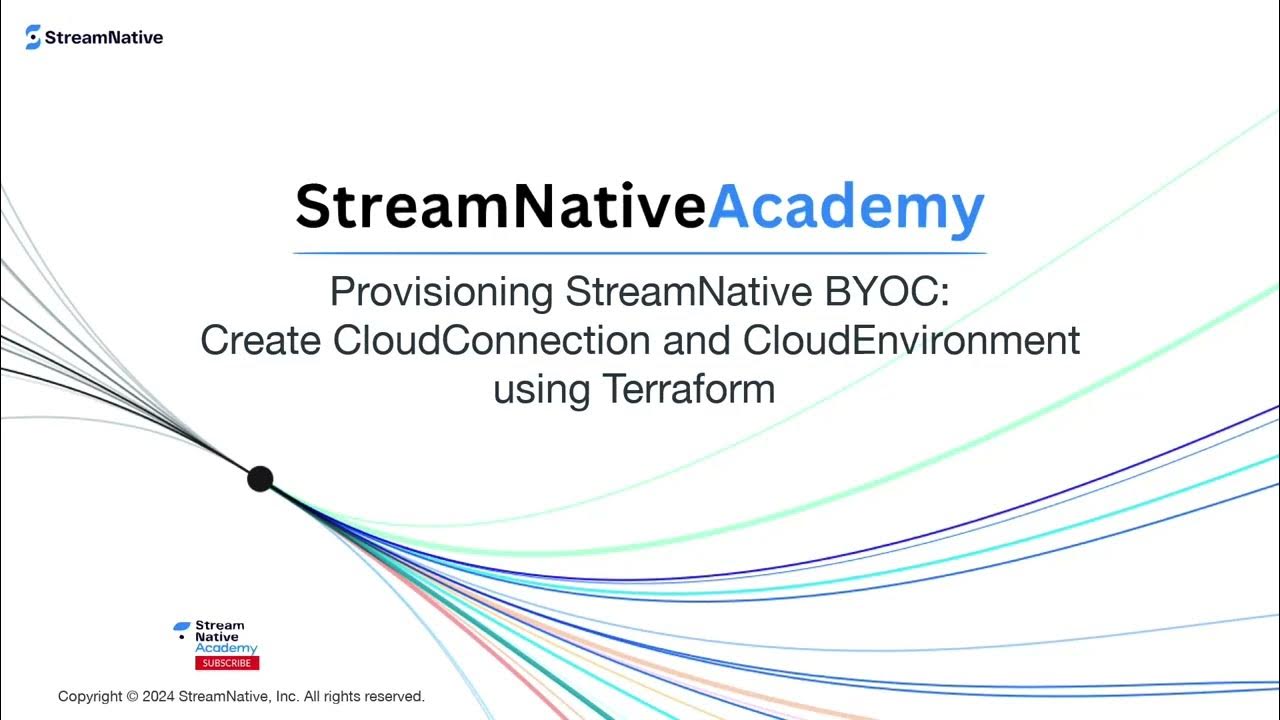 StreamNative

StreamNativeAcademy

Provisioning StreamNative BYOC: Create CloudConnection and CloudEnvironment using Terraform

Stream Native Academy
SUBSCRIBE

Copyright © 2024 StreamNative, Inc. All rights reserved.